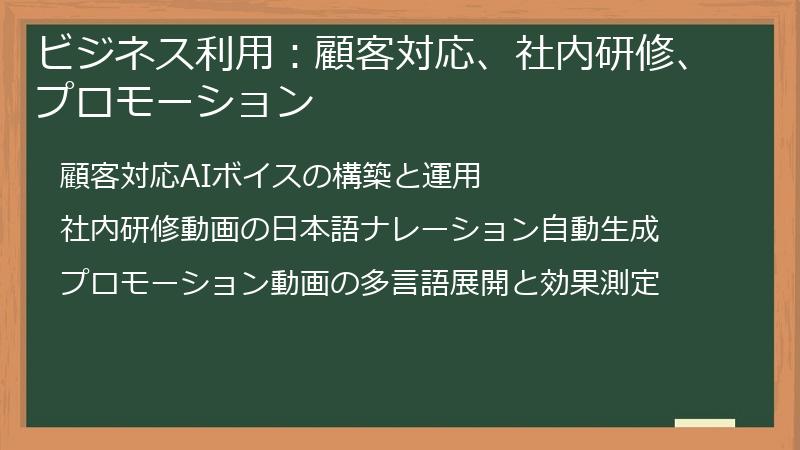 ビジネス利用：顧客対応、社内研修、プロモーション

顧客対応AIボイスの構築と運用

社内研修動画の日本語ナレーション自動生成

プロモーション動画の多言語展開と効果測定